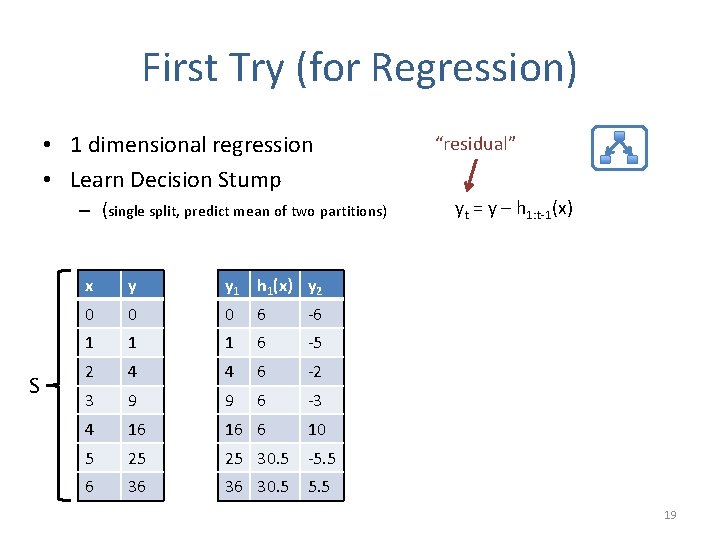 First Try (for Regression)

• 1 dimensional regression
• Learn Decision Stump
– (single split, predict mean of two partitions)

"residual"

$y_t = y - h_{1:t-1}(x)$

S

| x | y |
|---|---|
| 0 | 0 |
| 1 | 1 |
| 2 | 4 |
| 3 | 9 |
| 4 | 16 |
| 5 | 25 |
| 6 | 36 |

| $y_1$ | $h_1(x)$ | $y_2$ |
|---|---|---|
| 0 | 6 | -6 |
| 1 | 6 | -5 |
| 4 | 6 | -2 |
| 9 | 6 | -3 |
| 16 | 6 | 10 |
| 25 | 30.5 | -5.5 |
| 36 | 30.5 | 5.5 |

19